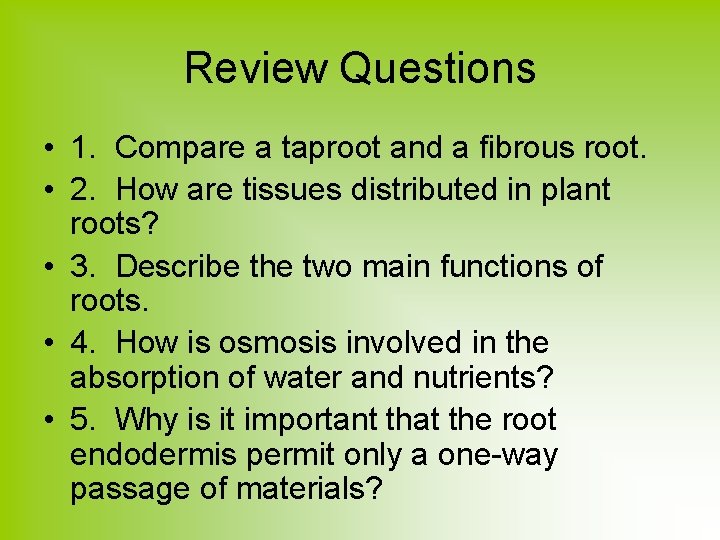 Review Questions

• 1. Compare a taproot and a fibrous root.
• 2. How are tissues distributed in plant roots?
• 3. Describe the two main functions of roots.
• 4. How is osmosis involved in the absorption of water and nutrients?
• 5. Why is it important that the root endodermis permit only a one-way passage of materials?